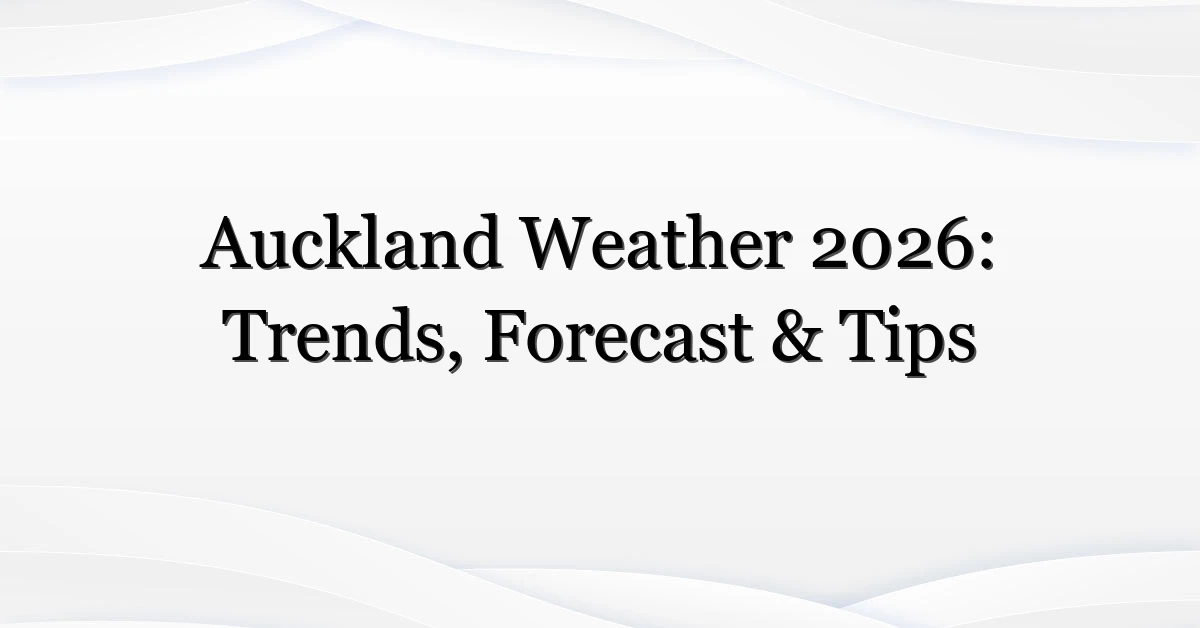 Auckland Weather 2026: Trends, Forecast & Tips